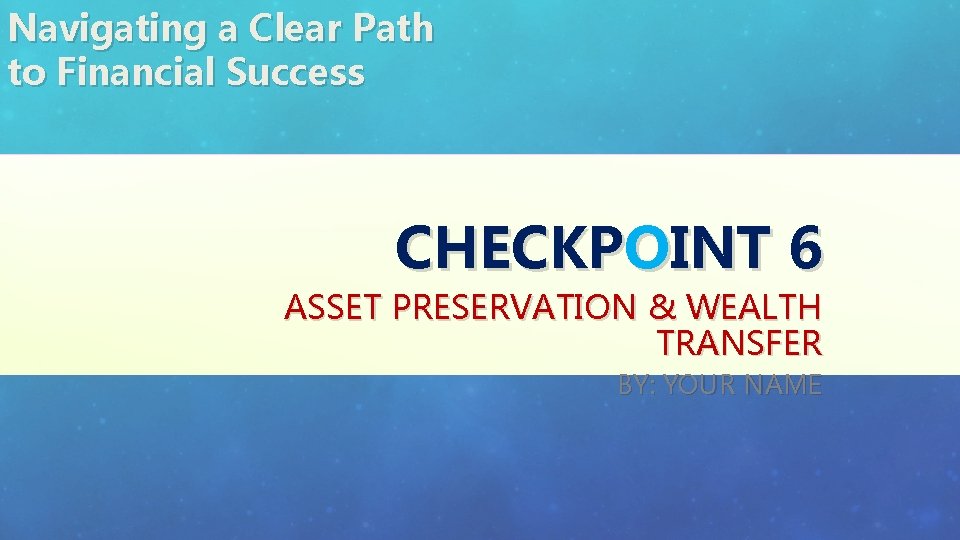 Navigating a Clear Path to Financial Success

CHECKPOINT 6

ASSET PRESERVATION & WEALTH TRANSFER

BY: YOUR NAME